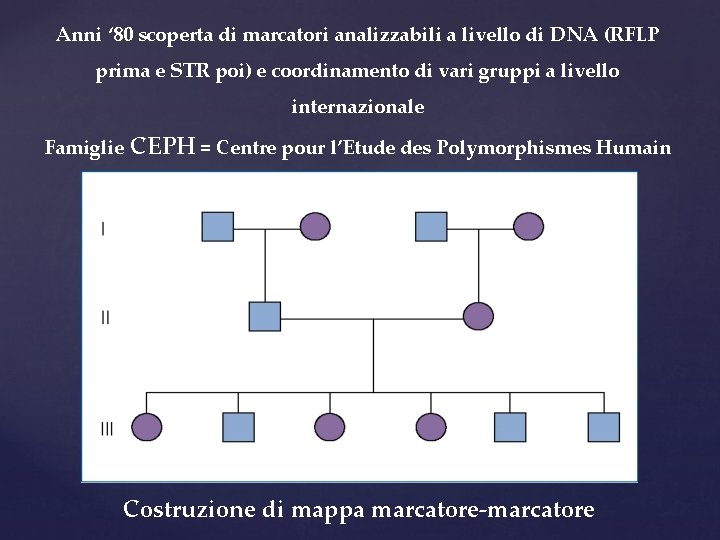 Anni ‘80 scoperta di marcatori analizzabili a livello di DNA (RFLP prima e STR poi) e coordinamento di vari gruppi a livello internazionale

Famiglie CEPH = Centre pour l’Etude des Polymorphismes Humain

I

II

III

Costruzione di mappa marcatore-marcatore